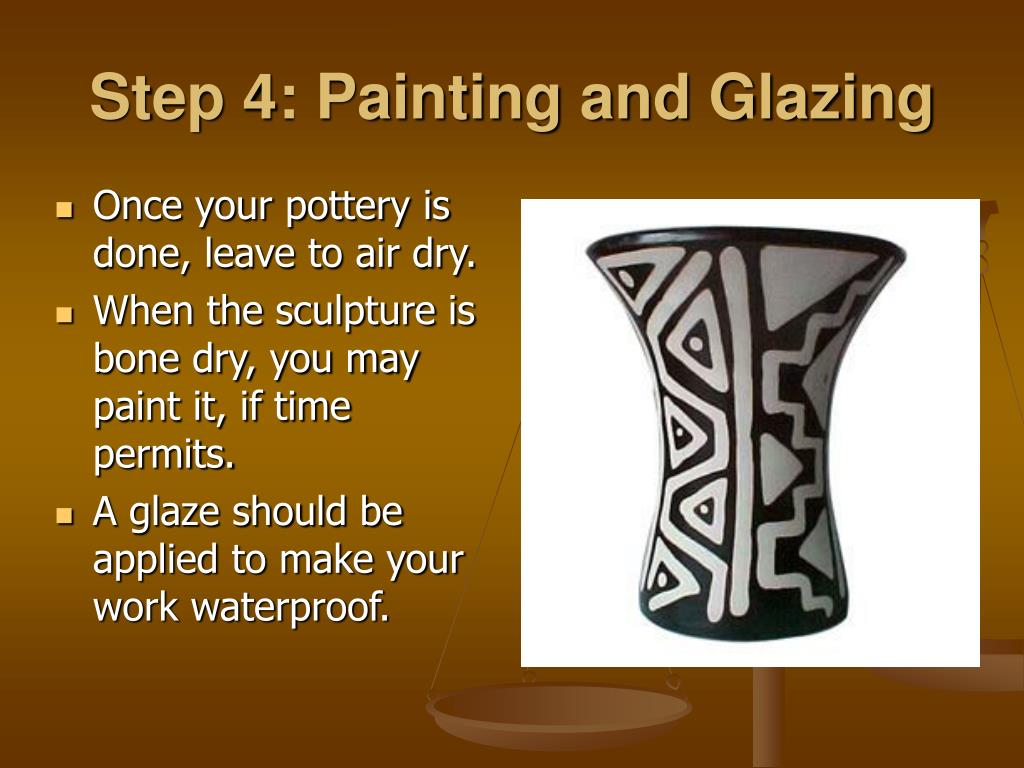 Step 4: Painting and Glazing

- Once your pottery is done, leave to air dry.
- When the sculpture is bone dry, you may paint it, if time permits.
- A glaze should be applied to make your work waterproof.